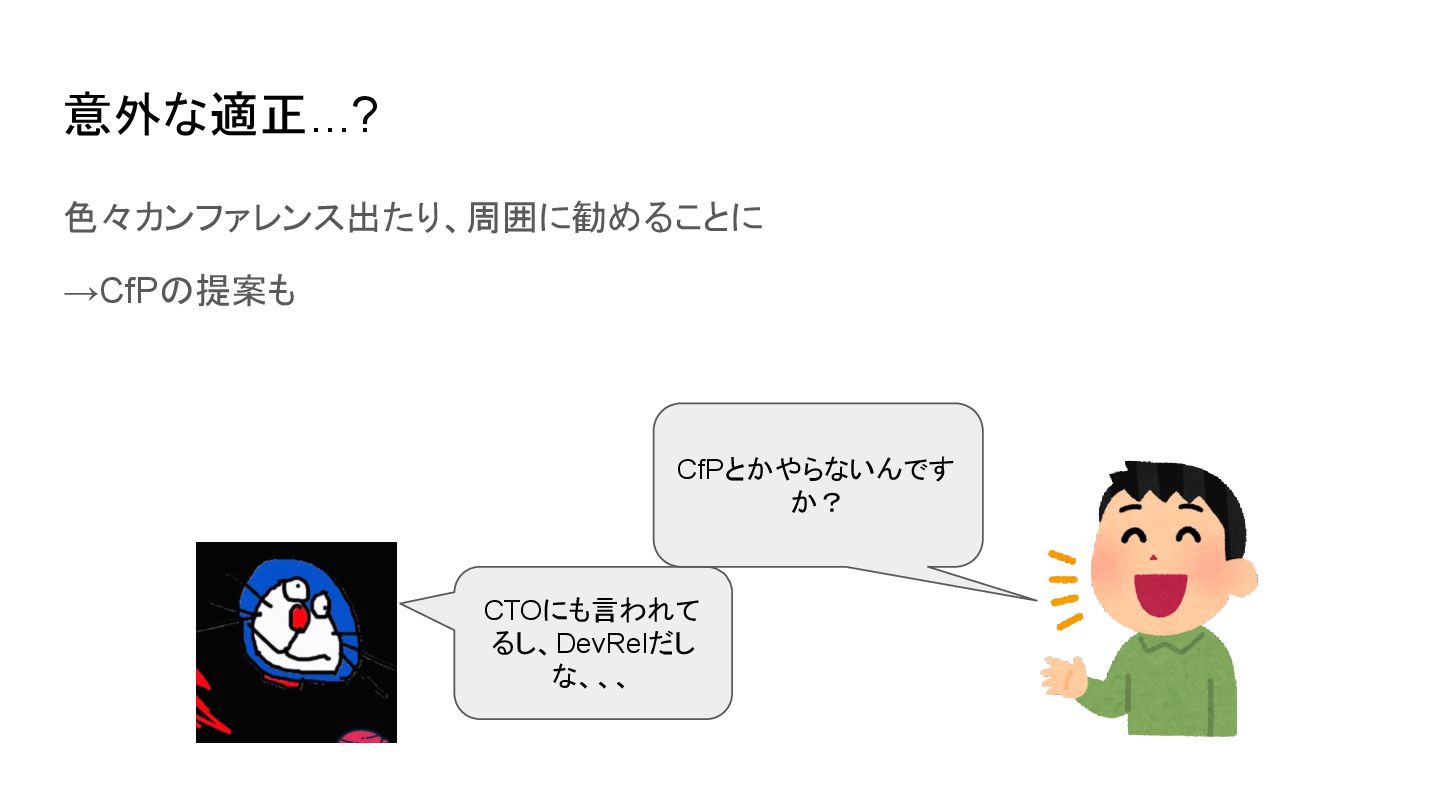 意外な適正…?

色々カンファレンス出たり、周囲に勧めることに

→CfPの提案も

CfPとかやらないんですか？

CTOにも言われてるし、DevRelだしな、、、